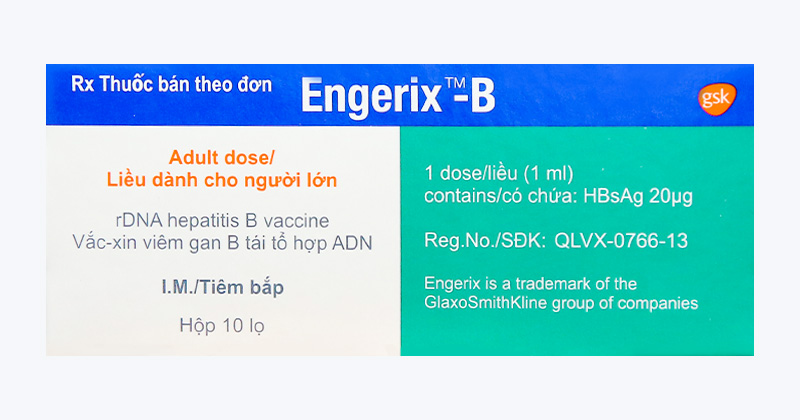 Rx Thuốc bán theo đơn

Engerix™-B

gsk

Adult dose/
Liều dành cho người lớn

rDNA hepatitis B vaccine
Vắc-xin viêm gan B tái tổ hợp ADN

I.M./Tiêm bắp

Hộp 10 lọ

1 dose/liều (1 ml)
contains/có chứa: HBsAg 20µg

Reg.No./SĐK: QLVX-0766-13

Engerix is a trademark of the GlaxoSmithKline group of companies